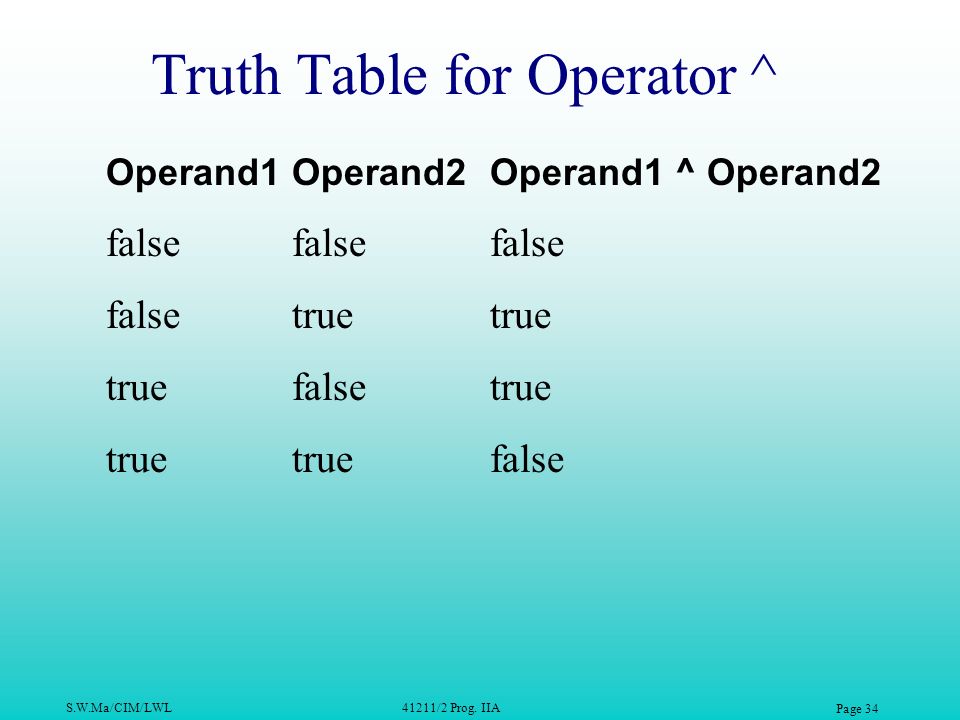 Truth Table for Operator ^

| Operand1 | Operand2 | Operand1 ^ Operand2 |
|---|---|---|
| false | false | false |
| false | true | true |
| true | false | true |
| true | true | false |

S.W.Ma/CIM/LWL

41211/2 Prog. IIA

Page 34